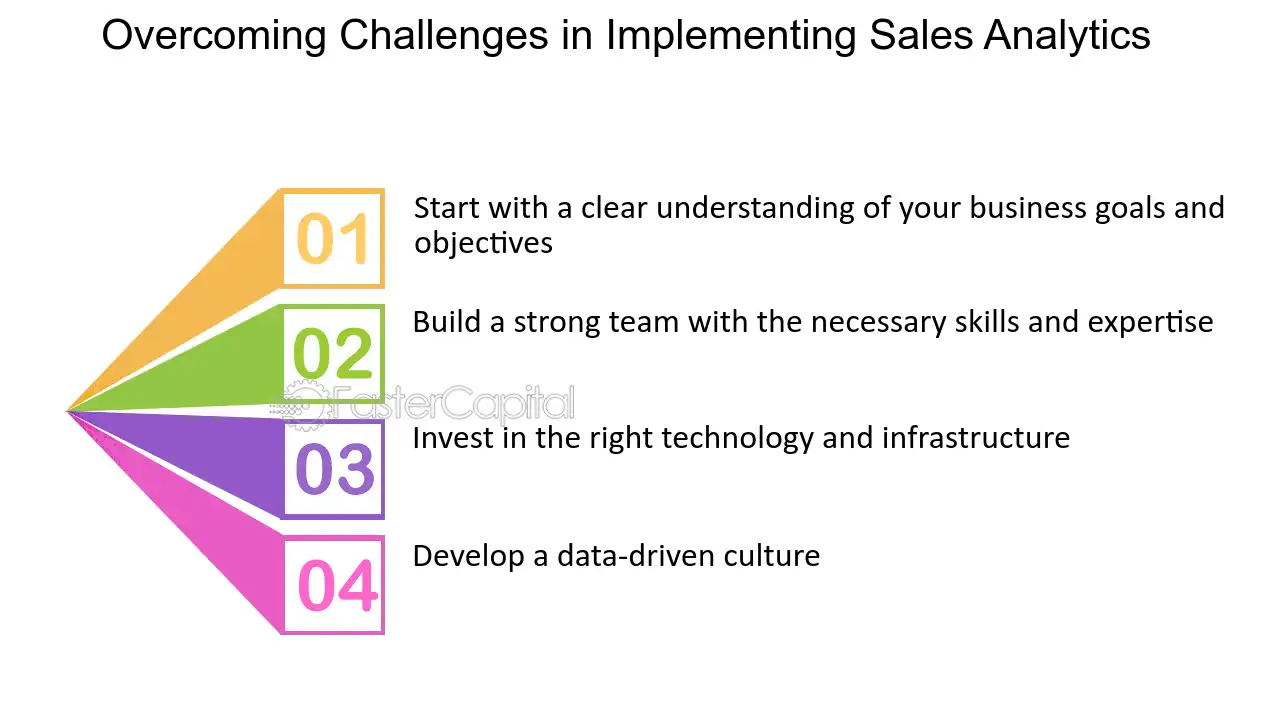 Overcoming Challenges in Implementing Sales Analytics

01

Start with a clear understanding of your business goals and objectives

02

Build a strong team with the necessary skills and expertise

03

Invest in the right technology and infrastructure

04

Develop a data-driven culture

FasterCapital